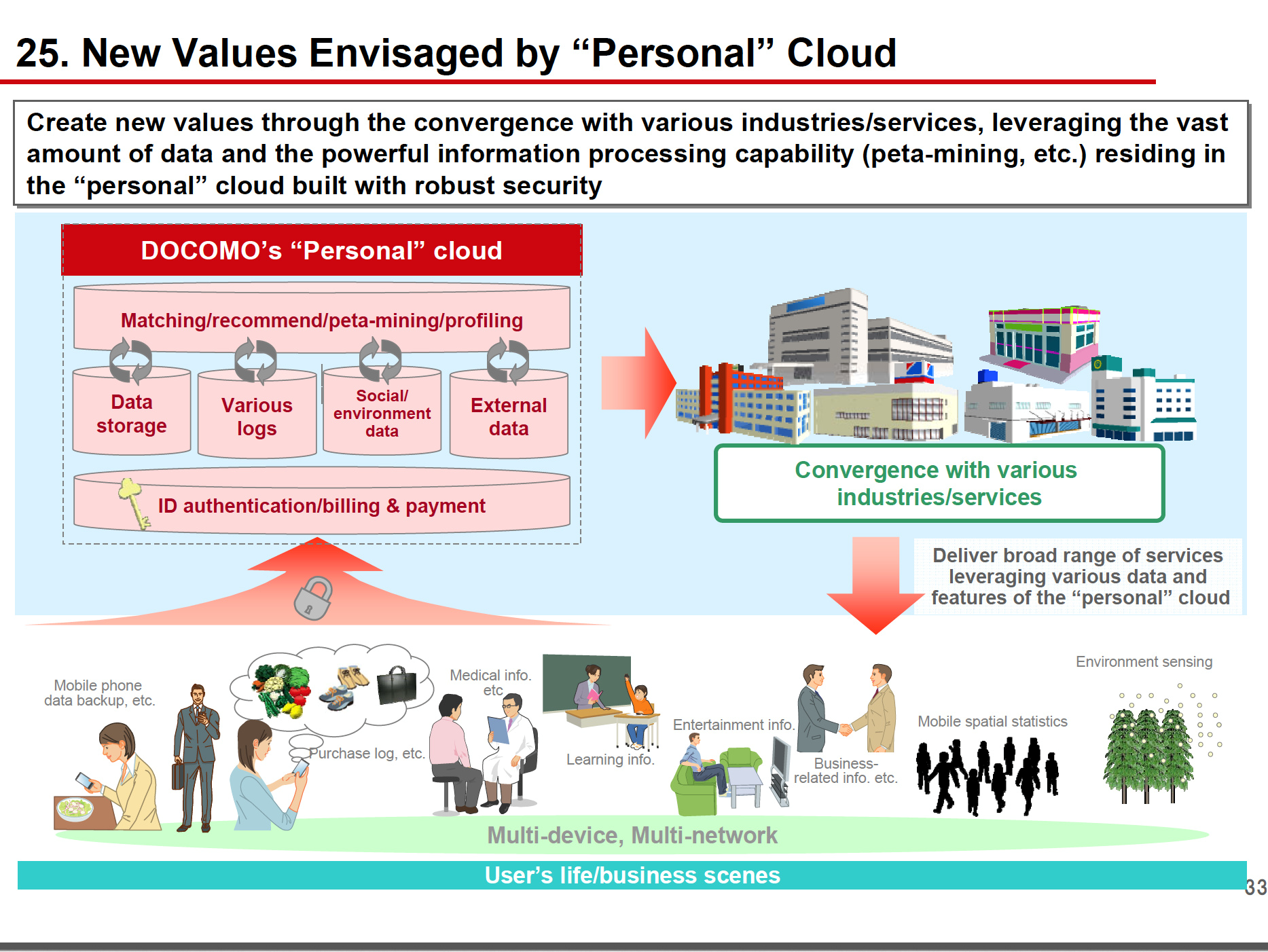 25. New Values Envisaged by “Personal” Cloud

Create new values through the convergence with various industries/services, leveraging the vast amount of data and the powerful information processing capability (peta-mining, etc.) residing in the “personal” cloud built with robust security

DOCOMO’s “Personal” cloud

Matching/recommend/peta-mining/profiling

Data storage

Various logs

Social/ environment data

External data

ID authentication/billing & payment

Convergence with various industries/services

Deliver broad range of services leveraging various data and features of the “personal” cloud

Mobile phone data backup, etc.

Purchase log, etc.

Medical info. etc

Learning info.

Entertainment info.

Business-related info. etc.

Mobile spatial statistics

Environment sensing

Multi-device, Multi-network

User’s life/business scenes

33